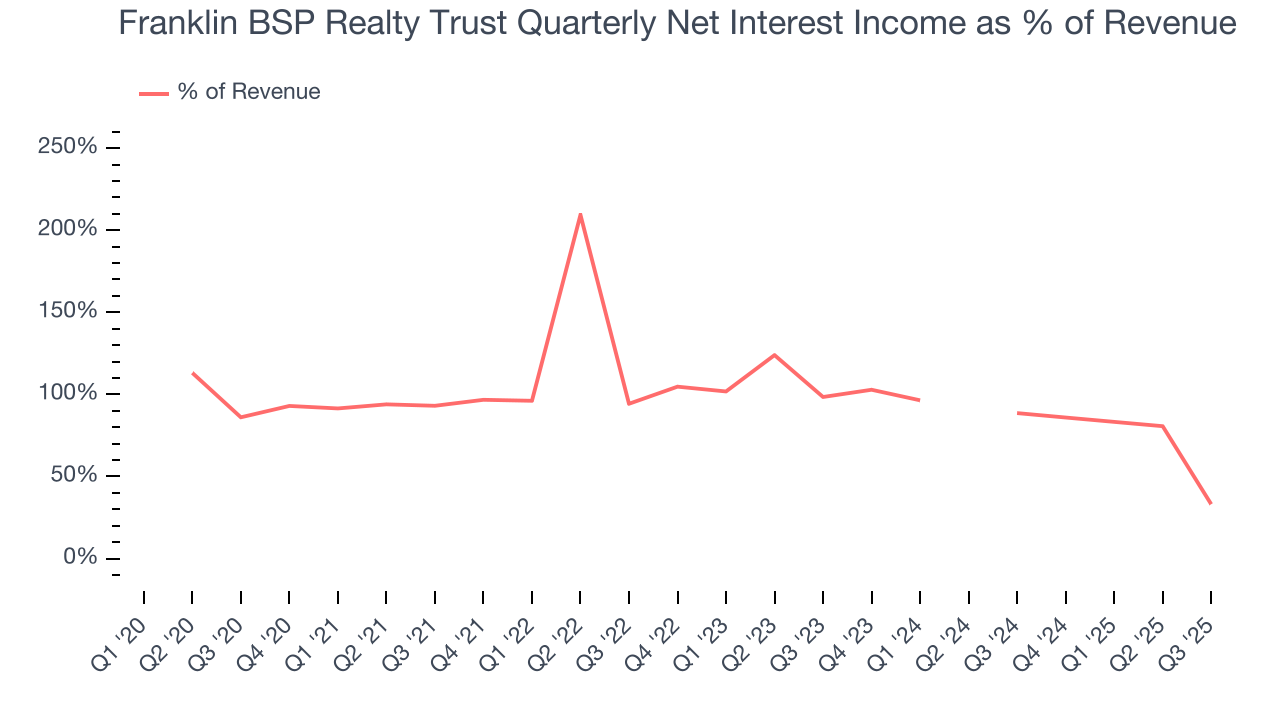 Franklin BSP Realty Trust Quarterly Net Interest Income as % of Revenue

% of Revenue

250%
200%
150%
100%
50%
0%

Q1 '20
Q2 '20
Q3 '20
Q4 '20
Q1 '21
Q2 '21
Q3 '21
Q4 '21
Q1 '22
Q2 '22
Q3 '22
Q4 '22
Q1 '23
Q2 '23
Q3 '23
Q4 '23
Q1 '24
Q2 '24
Q3 '24
Q4 '24
Q1 '25
Q2 '25
Q3 '25